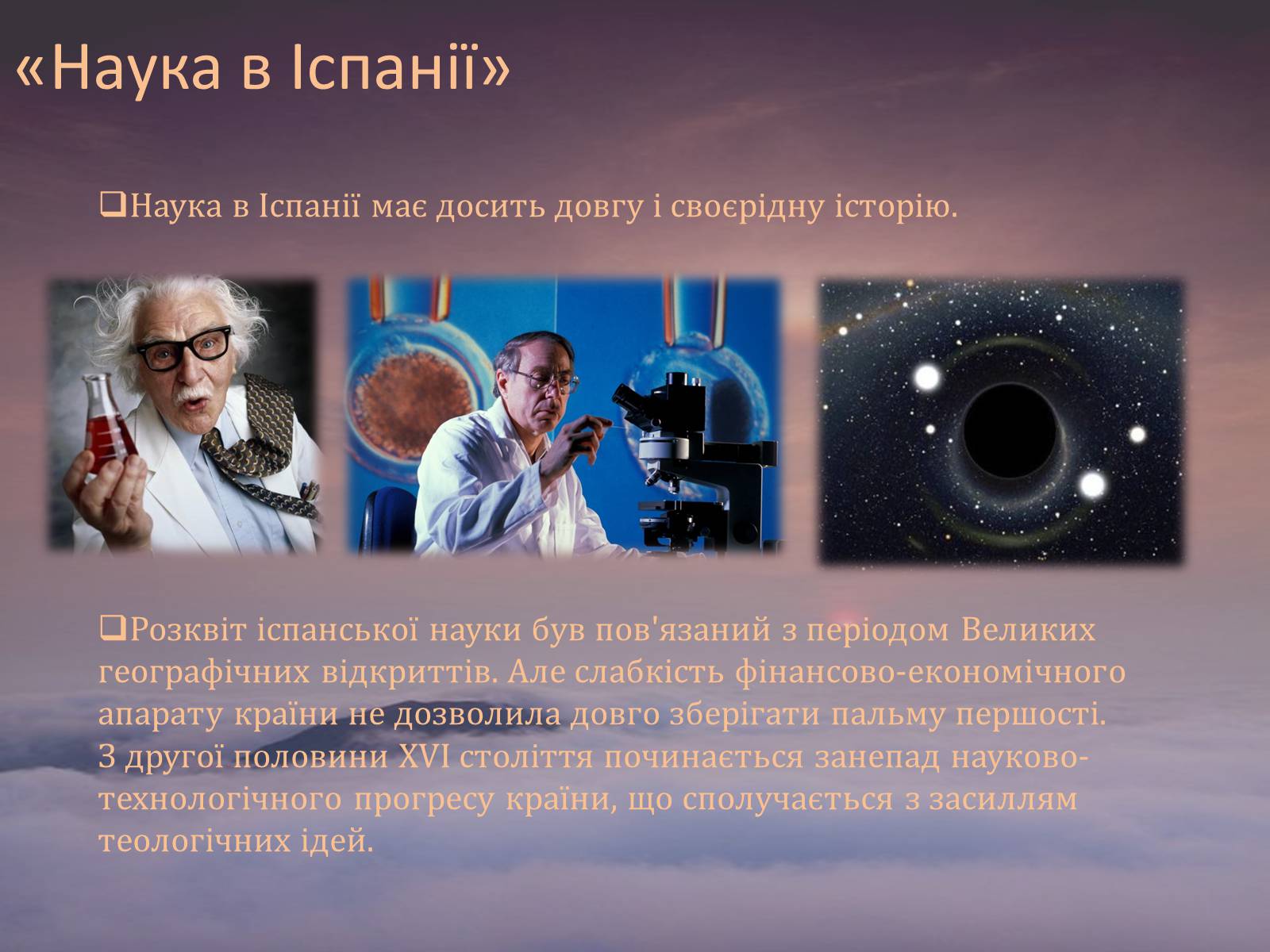 «Наука в Іспанії»

❑Наука в Іспанії має досить довгу і своєрідну історію.

❑Розквіт іспанської науки був пов'язаний з періодом Великих географічних відкриттів. Але слабкість фінансово-економічного апарату країни не дозволила довго зберігати пальму першості. З другої половини XVI століття починається занепад науково-технологічного прогресу країни, що сполучається з засиллям теологічних ідей.